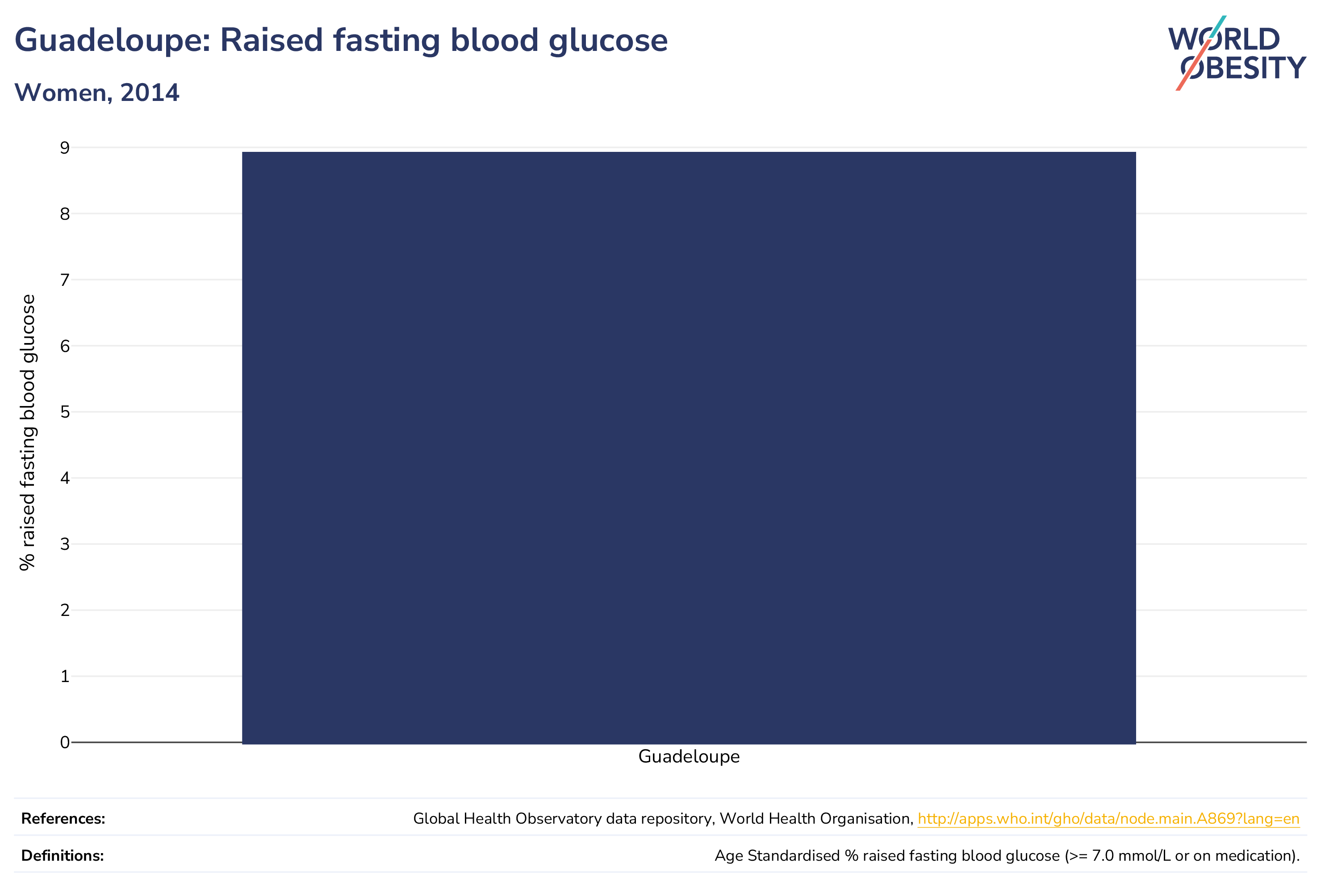 Guadeloupe: Raised fasting blood glucose

Women, 2014

WORLD OBESITY

% raised fasting blood glucose

9
8
7
6
5
4
3
2
1
0

Guadeloupe

| References: | Global Health Observatory data repository, World Health Organisation, http://apps.who.int/gho/data/node.main.A869?lang=en |
|---|---|
| Definitions: | Age Standardised % raised fasting blood glucose (>= 7.0 mmol/L or on medication). |